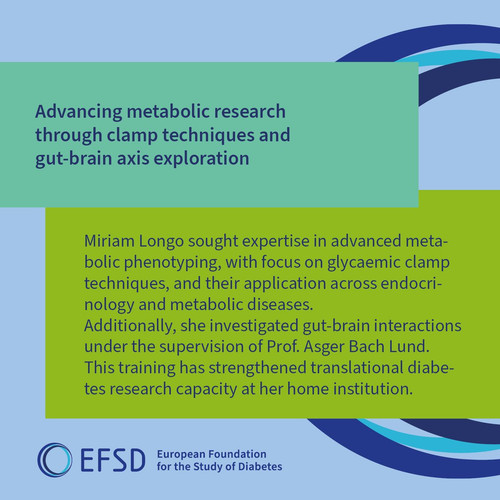 Advancing metabolic research through clamp techniques and gut-brain axis exploration

Miriam Longo sought expertise in advanced metabolic phenotyping, with focus on glycaemic clamp techniques, and their application across endocrinology and metabolic diseases.
Additionally, she investigated gut-brain interactions under the supervision of Prof. Asger Bach Lund.
This training has strengthened translational diabetes research capacity at her home institution.

EFSD European Foundation for the Study of Diabetes